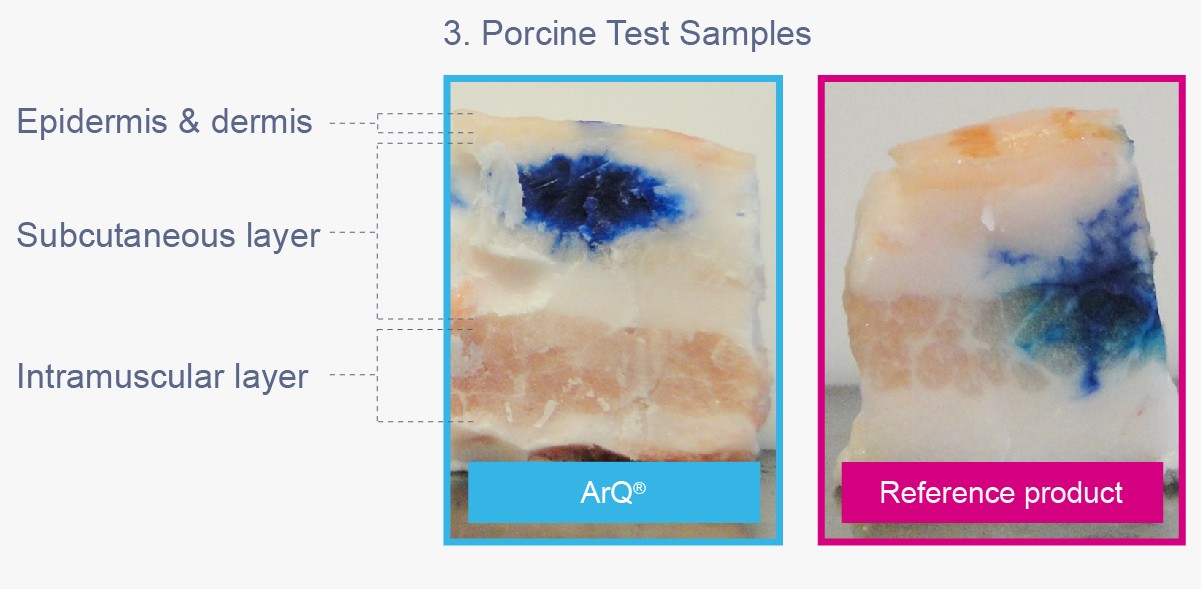 3. Porcine Test Samples

Epidermis & dermis

Subcutaneous layer

Intramuscular layer

ArQ®

Reference product